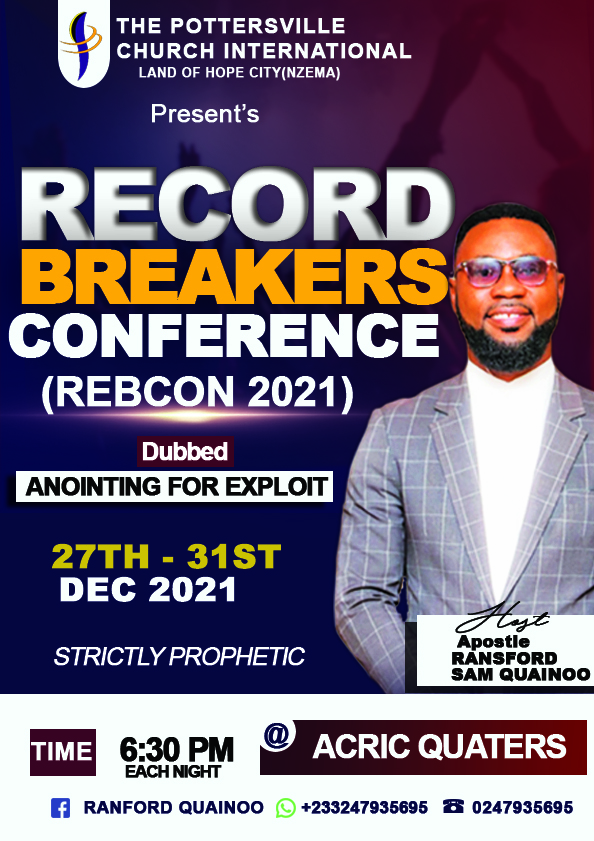 THE POTTERSVILLE CHURCH INTERNATIONAL
LAND OF HOPE CITY(NZEMA)

Present's

RECORD BREAKERS CONFERENCE
(REBCON 2021)

Dubbed
ANOINTING FOR EXPLOIT

27TH - 31ST
DEC 2021

STRICTLY PROPHETIC

Host
Apostle
RANSFORD
SAM QUAINOO

TIME 6:30 PM
EACH NIGHT

@ ACRIC QUATERS

RANFORD QUAINOO +233247935695 0247935695